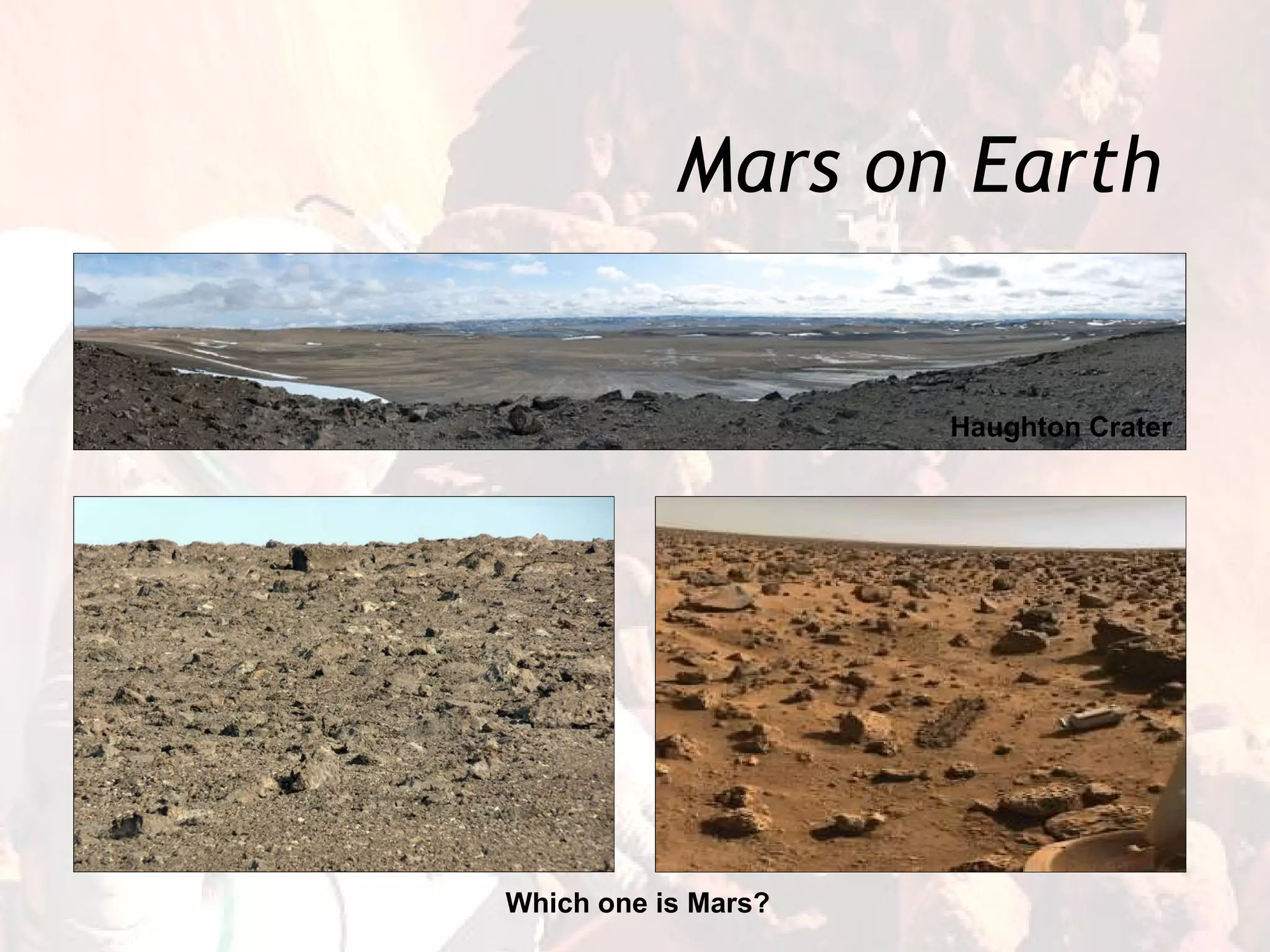 Mars on Earth

Haughton Crater

Which one is Mars?